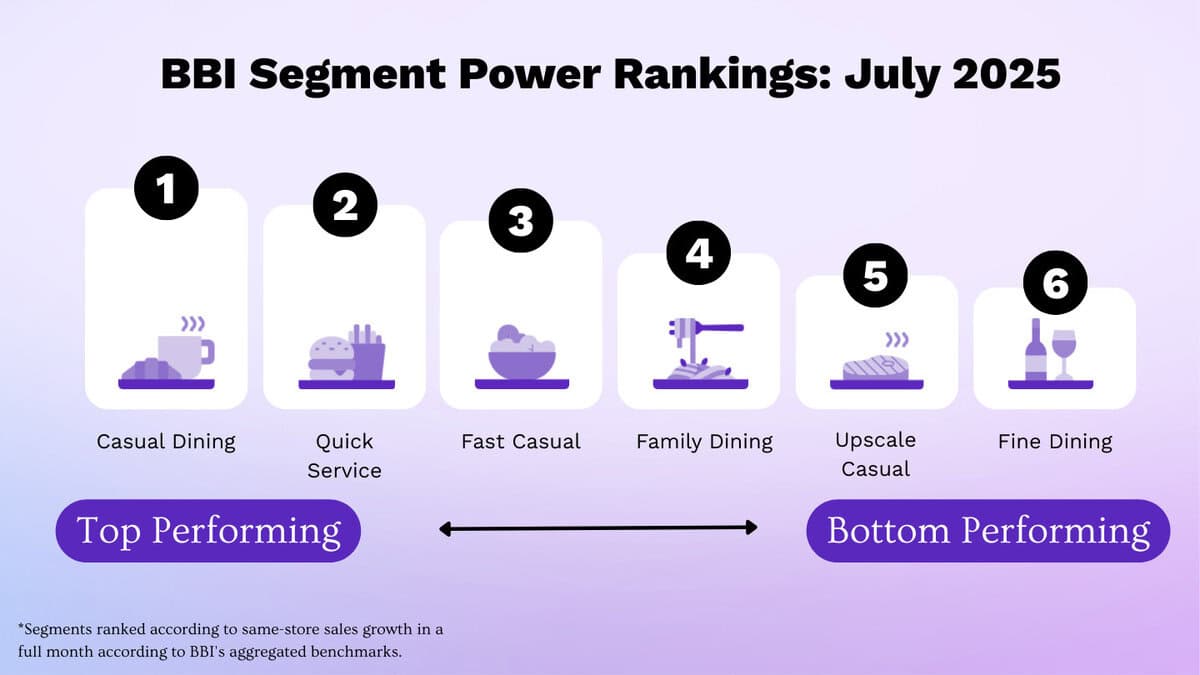 BBI Segment Power Rankings: July 2025

1
Casual Dining

2
Quick Service

3
Fast Casual

4
Family Dining

5
Upscale Casual

6
Fine Dining

Top Performing

Bottom Performing

*Segments ranked according to same-store sales growth in a full month according to BBI's aggregated benchmarks.